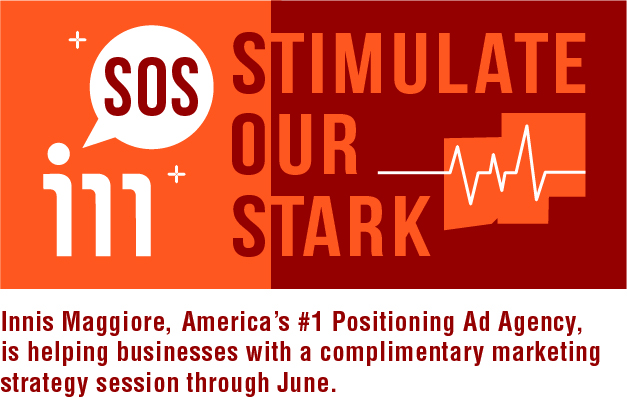 SOS

im

STIMULATE OUR STARK

Innis Maggiore, America's #1 Positioning Ad Agency, is helping businesses with a complimentary marketing strategy session through June.